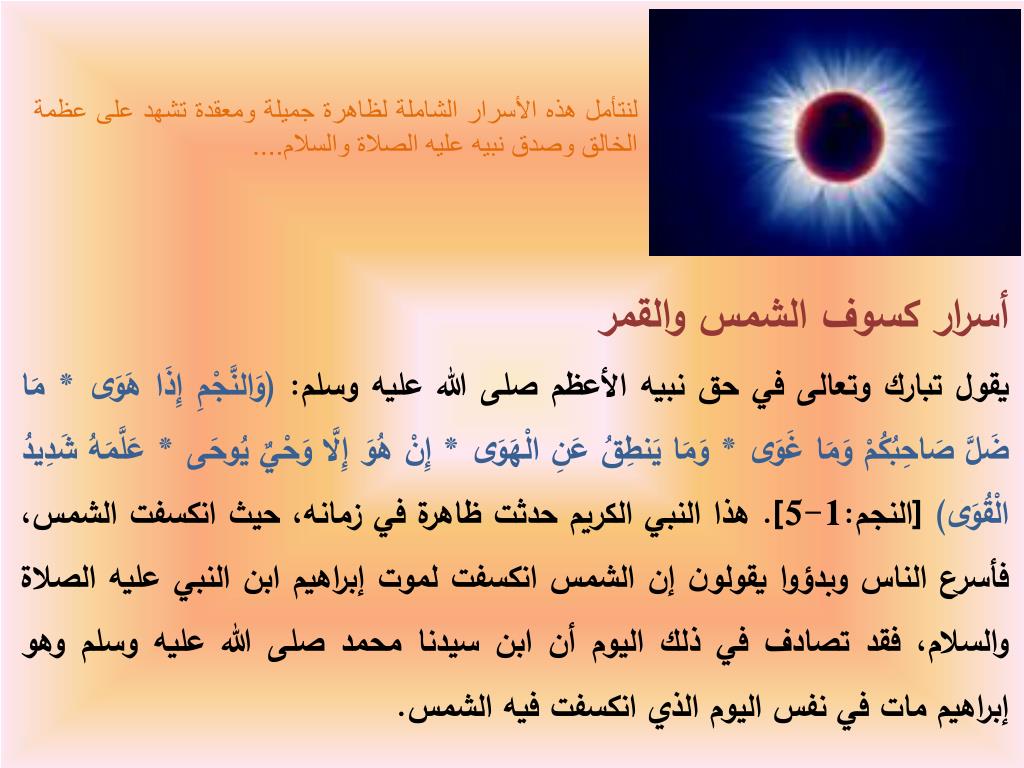 لنتأمل هذه الأسرار الشاملة لظاهرة جميلة ومعقدة تشهد على عظمة الخالق وصدق نبيه عليه الصلاة والسلام....

أسرار كسوف الشمس والقمر

يقول تبارك وتعالى في حق نبيه الأعظم صلى الله عليه وسلم: (وَالنَّجْمِ إِذَا هَوَى * مَا ضَلَّ صَاحِبُكُمْ وَمَا غَوَى * وَمَا يَنطِقُ عَنِ الْهَوَى * إِنْ هُوَ إِلَّا وَحْيٌ يُوحَى * عَلَّمَهُ شَدِيدُ الْقُوَى) [النجم:1-5]. هذا النبي الكريم حدثت ظاهرة في زمانه، حيث انكسفت الشمس، فأسرع الناس وبدؤوا يقولون إن الشمس انكسفت لموت إبراهيم ابن النبي عليه الصلاة والسلام، فقد تصادف في ذلك اليوم أن ابن سيدنا محمد صلى الله عليه وسلم وهو إبراهيم مات في نفس اليوم الذي انكسفت فيه الشمس.